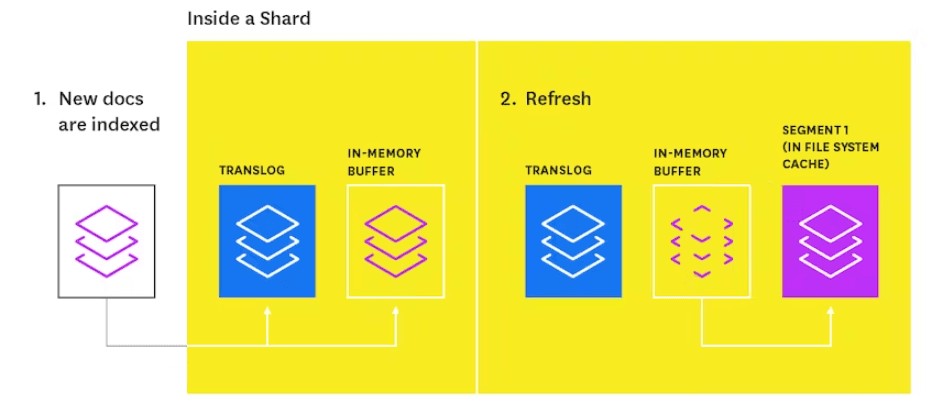 Inside a Shard

1. New docs are indexed

TRANSLOG

IN-MEMORY BUFFER

2. Refresh

TRANSLOG

IN-MEMORY BUFFER

SEGMENT 1 (IN FILE SYSTEM CACHE)